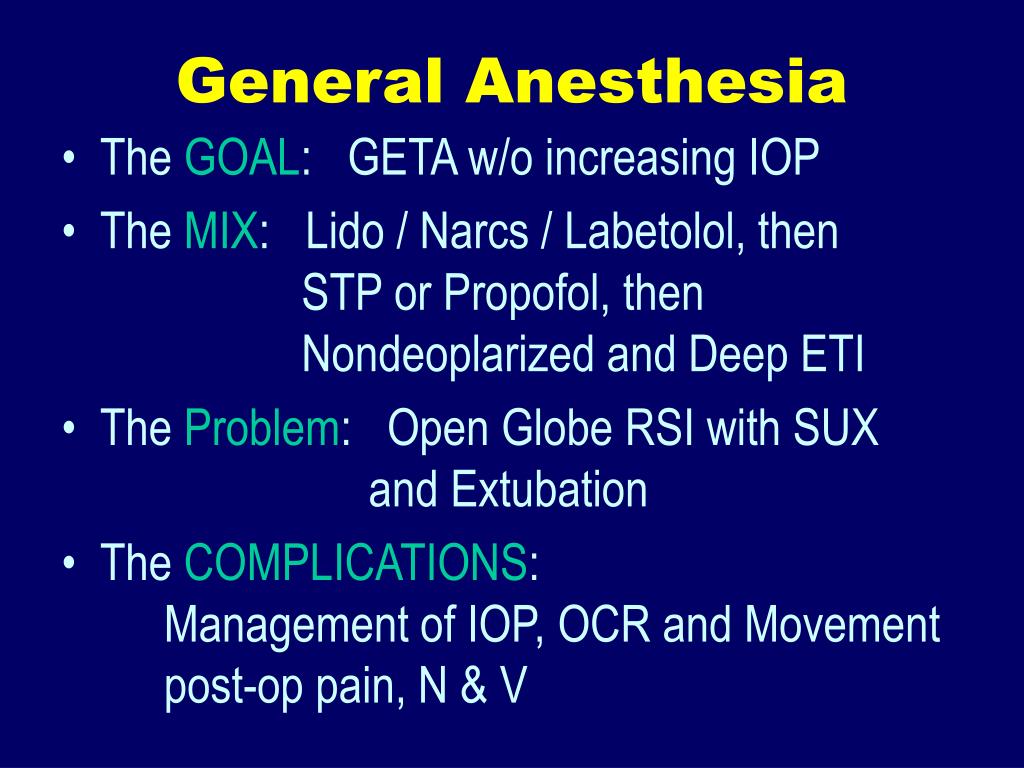 General Anesthesia

• The GOAL: GETA w/o increasing IOP
• The MIX: Lido / Narcs / Labetolol, then
STP or Propofol, then
Nondeoplarized and Deep ETI
• The Problem: Open Globe RSI with SUX
and Extubation
• The COMPLICATIONS:
Management of IOP, OCR and Movement
post-op pain, N & V